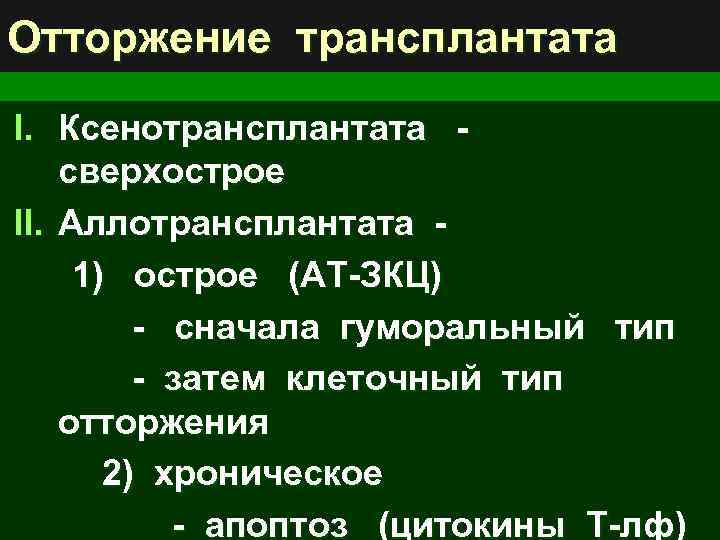 Отторжение трансплантата

I. Ксенотрансплантата - сверхострое

II. Аллотрансплантата -

1) острое (АТ-ЗКЦ)

- сначала гуморальный тип

- затем клеточный тип отторжения

2) хроническое

- апоптоз (цитокины Т-лф)